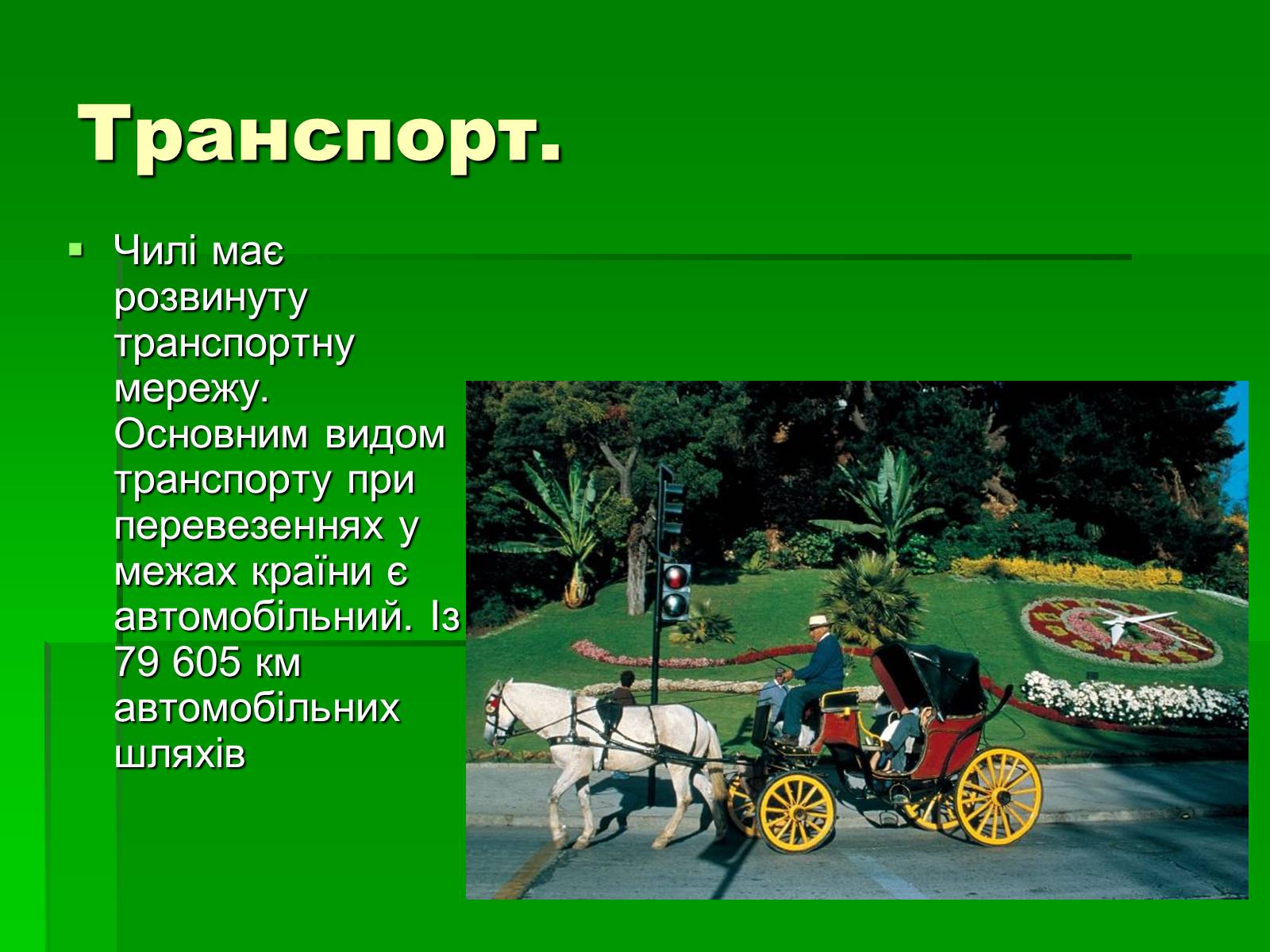 Транспорт.

Чилі має розвинуту транспортну мережу. Основним видом транспорту при перевезеннях у межах країни є автомобільний. Із 79 605 км автомобільних шляхів